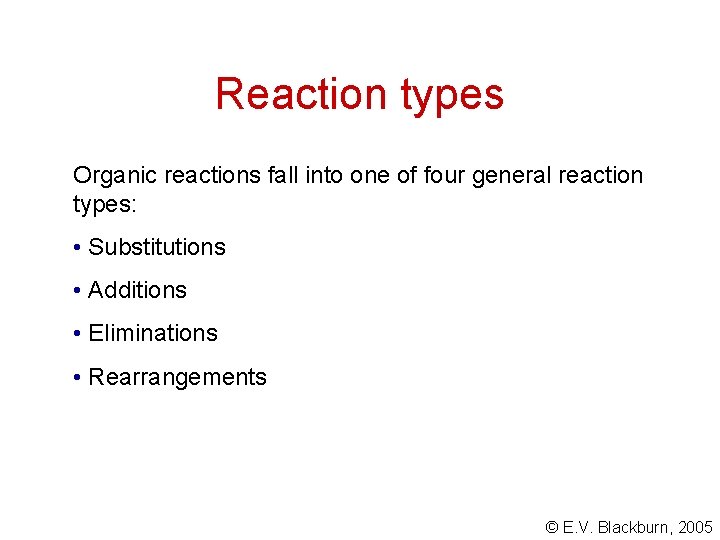 Reaction types

Organic reactions fall into one of four general reaction types:

• Substitutions

• Additions

• Eliminations

• Rearrangements

© E.V. Blackburn, 2005